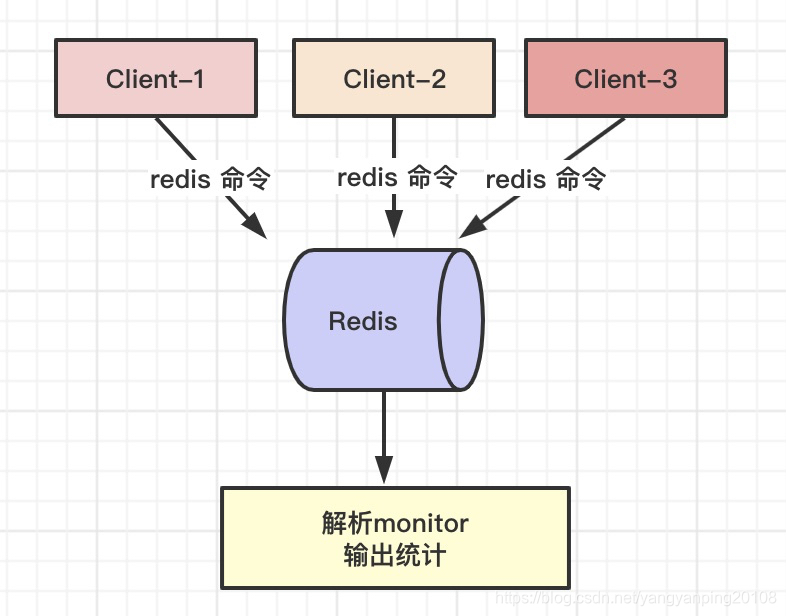 Client-1

Client-2

Client-3

redis 命令

redis 命令

redis 命令

Redis

解析monitor
输出统计

https://blog.csdn.net/yangyanping20108